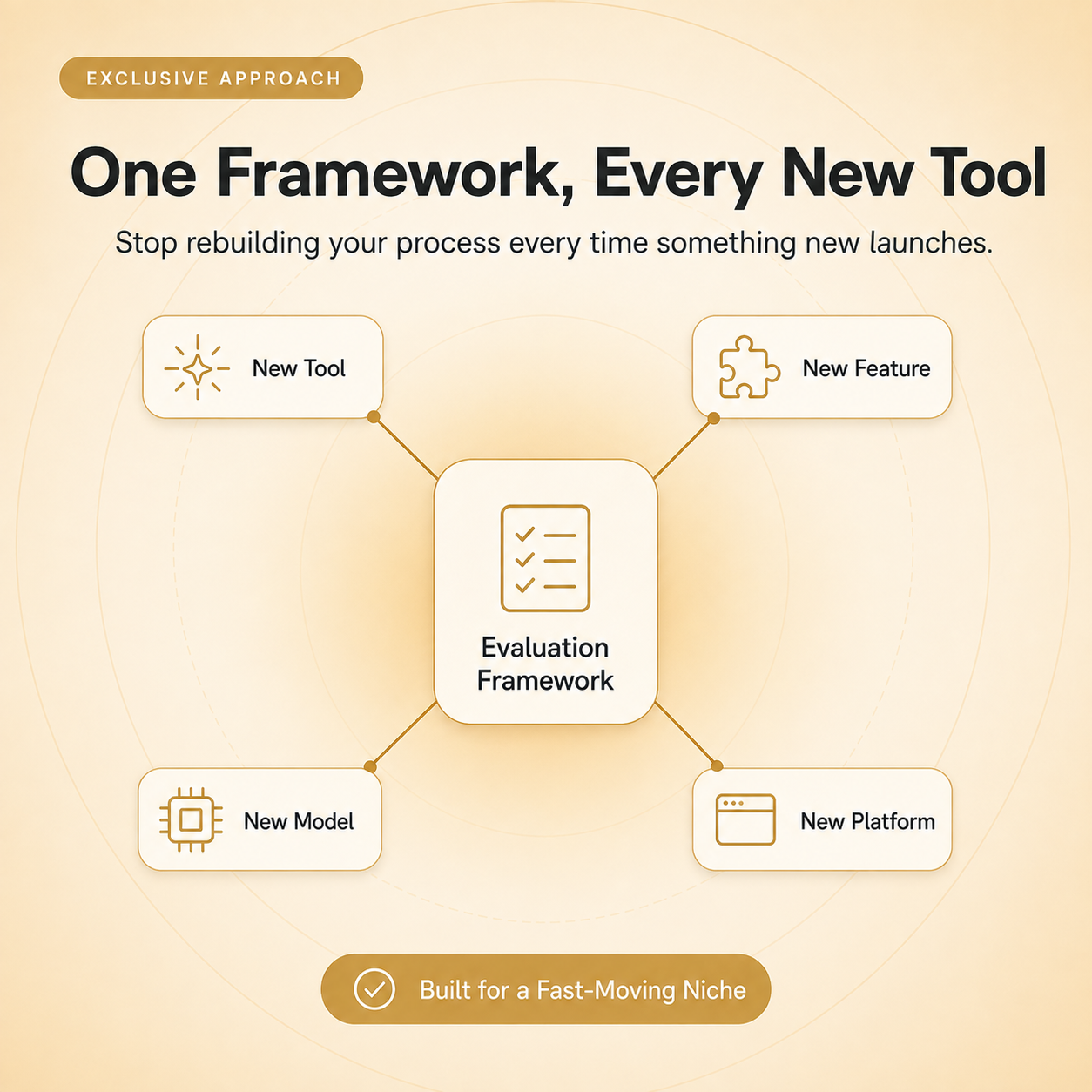 EXCLUSIVE APPROACH

One Framework, Every New Tool

Stop rebuilding your process every time something new launches.

New Tool

New Feature

Evaluation Framework

New Model

New Platform

Built for a Fast-Moving Niche